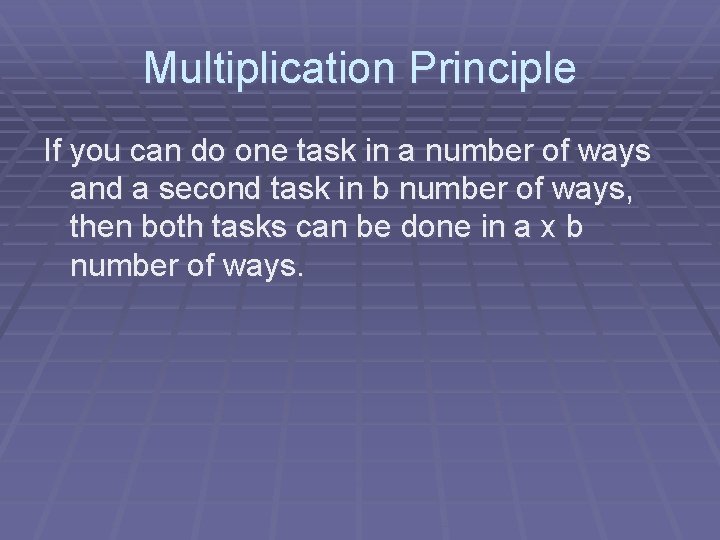 Multiplication Principle

If you can do one task in a number of ways and a second task in b number of ways, then both tasks can be done in a x b number of ways.